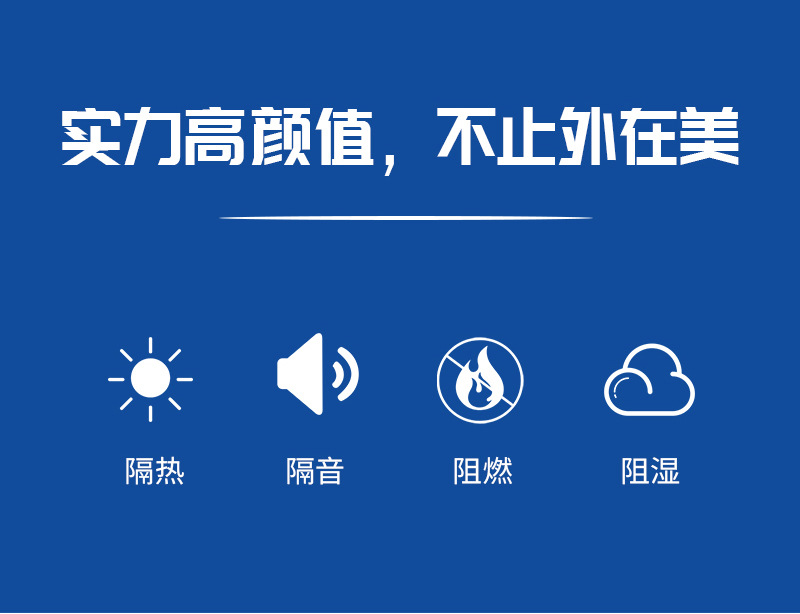 实力高颜值，不止外在美

隔热

隔音

阻燃

阻湿